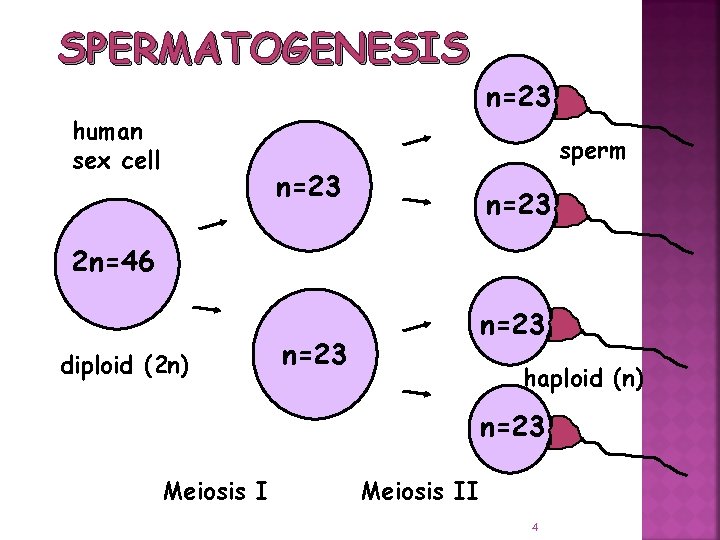 SPERMATOGENESIS

human sex cell

2n=46

diploid (2n)

n=23

n=23

n=23

sperm

n=23

n=23

haploid (n)

n=23

Meiosis I

Meiosis II

4